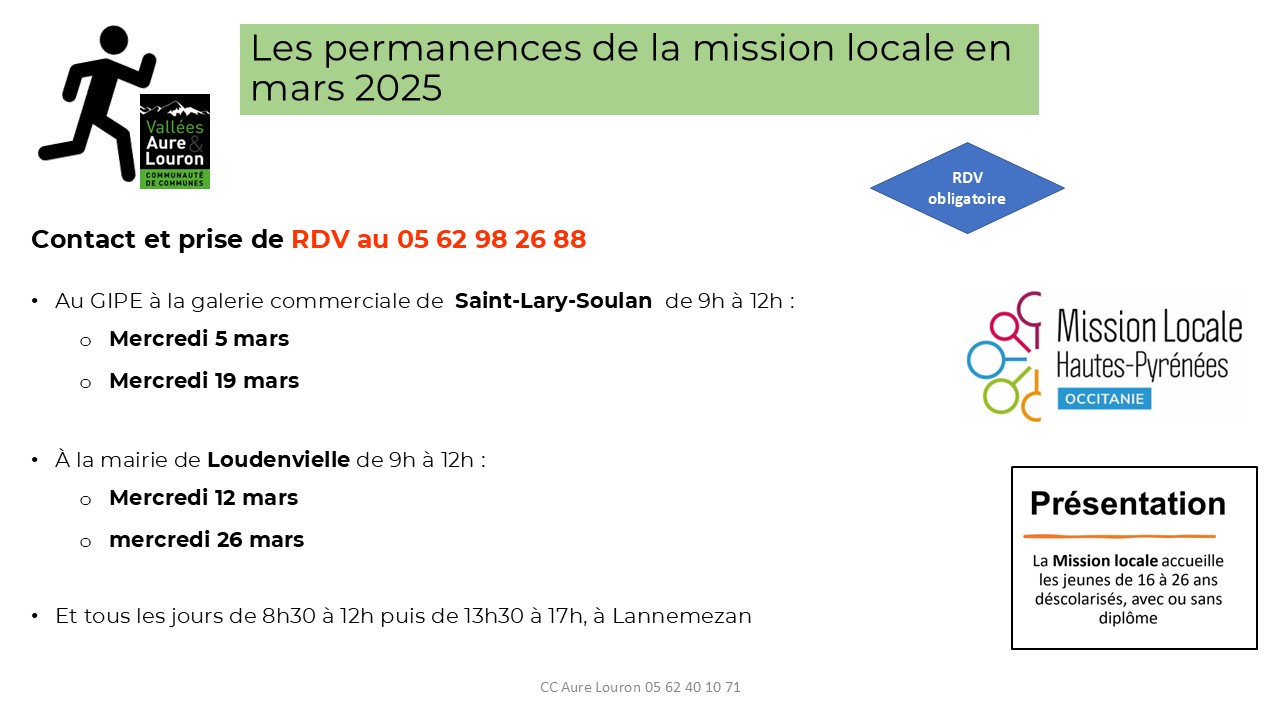 Vallées Aure & Louron
COMMUNAUTÉ DE COMMUNES

Les permanences de la mission locale en mars 2025

RDV obligatoire

Contact et prise de RDV au 05 62 98 26 88

• Au GIPE à la galerie commerciale de Saint-Lary-Soulan de 9h à 12h :
o Mercredi 5 mars
o Mercredi 19 mars

• À la mairie de Loudenvielle de 9h à 12h :
o Mercredi 12 mars
o mercredi 26 mars

• Et tous les jours de 8h30 à 12h puis de 13h30 à 17h, à Lannemezan

Mission Locale
Hautes-Pyrénées
OCCITANIE

Présentation

La Mission locale accueille les jeunes de 16 à 26 ans déscolarisés, avec ou sans diplôme

CC Aure Louron 05 62 40 10 71